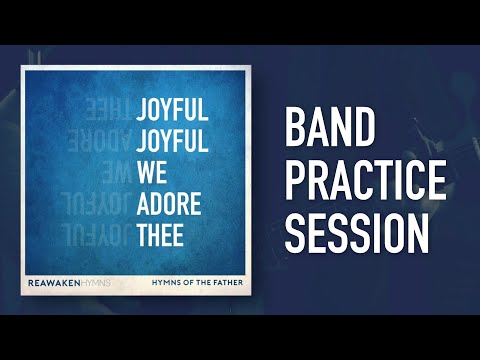 JOYFUL JOYFUL WE ADORE THEE

REAWAKENHYMNS

HYMNS OF THE FATHER

BAND PRACTICE SESSION